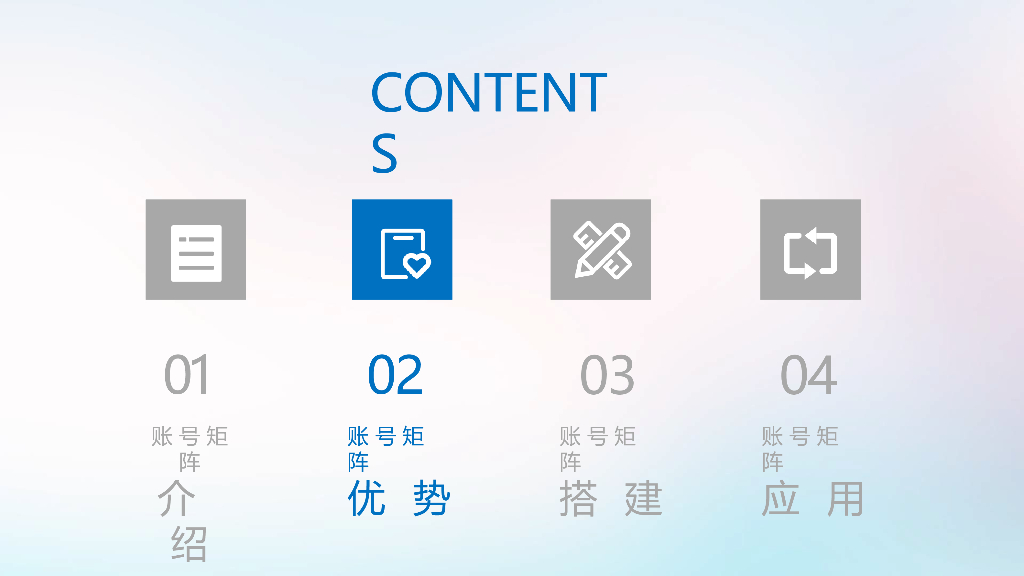 CONTENTS

01
账号矩阵
介绍

02
账号矩阵
优势

03
账号矩阵
搭建

04
账号矩阵
应用